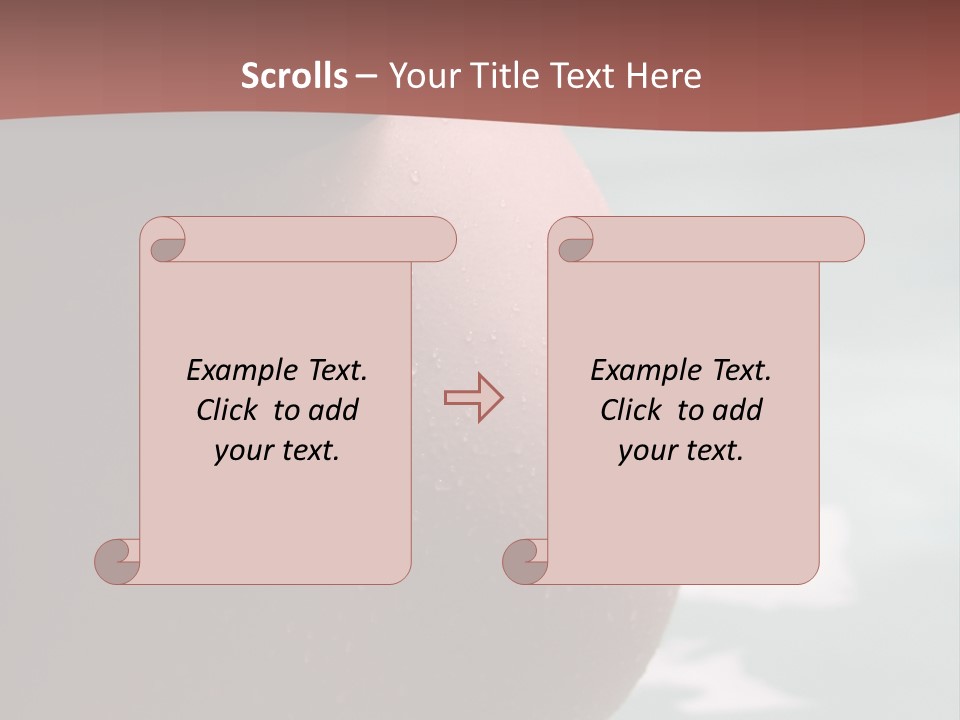 Scrolls – Your Title Text Here

Example Text. Click to add your text.

Example Text. Click to add your text.